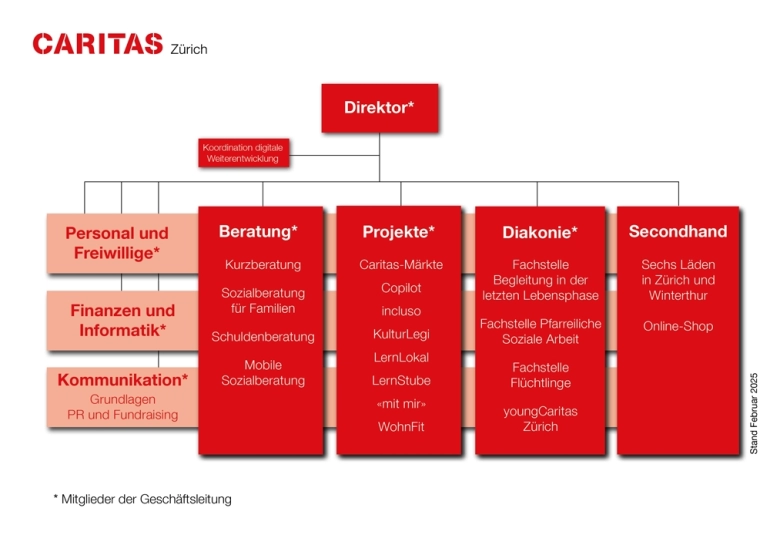 CARITAS Zürich

Direktor*

Koordination digitale Weiterentwicklung

Personal und Freiwillige*

Finanzen und Informatik*

Kommunikation*
Grundlagen
PR und Fundraising

Beratung*
Kurzberatung
Sozialberatung für Familien
Schuldenberatung
Mobile Sozialberatung

Projekte*
Caritas-Märkte
Copilot
incluso
KulturLegi
LernLokal
LernStube
«mit mir»
WohnFit

Diakonie*
Fachstelle Begleitung in der letzten Lebensphase
Fachstelle Pfarreiliche Soziale Arbeit
Fachstelle Flüchtlinge
youngCaritas Zürich

Secondhand
Sechs Läden in Zürich und Winterthur
Online-Shop

Stand Februar 2025

* Mitglieder der Geschäftsleitung